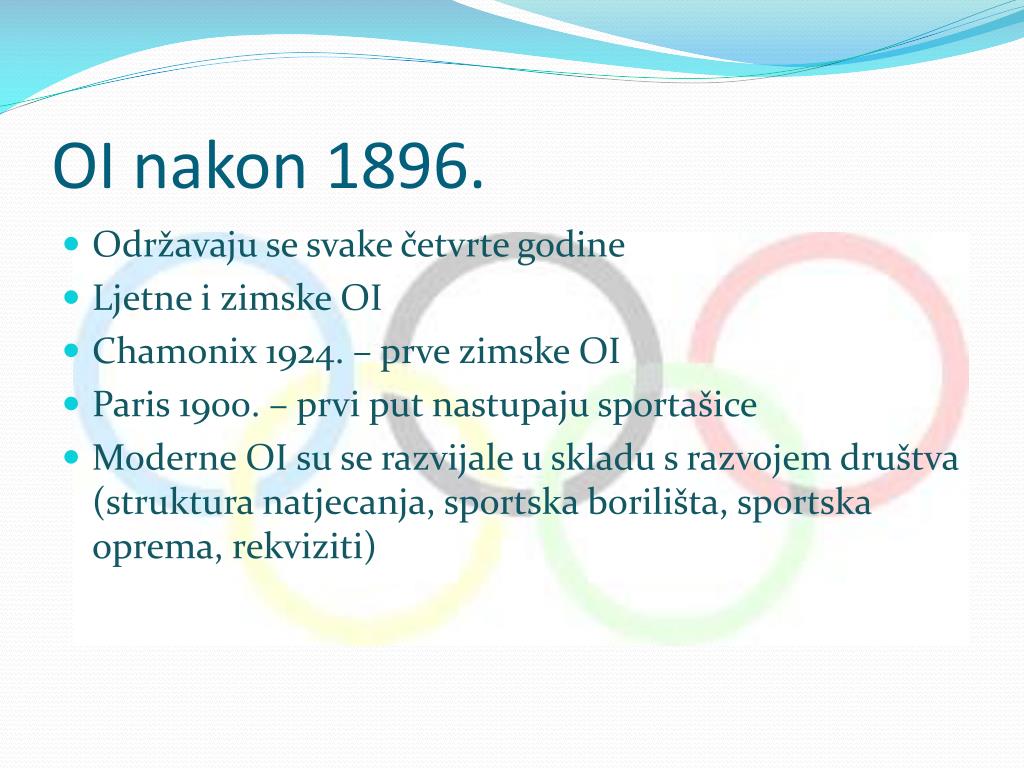 OI nakon 1896.

- Održavaju se svake četvrte godine
- Ljetne i zimske OI
- Chamonix 1924. – prve zimske OI
- Paris 1900. – prvi put nastupaju sportašice
- Moderne OI su se razvijale u skladu s razvojem društva (struktura natjecanja, sportska borilišta, sportska oprema, rekviziti)